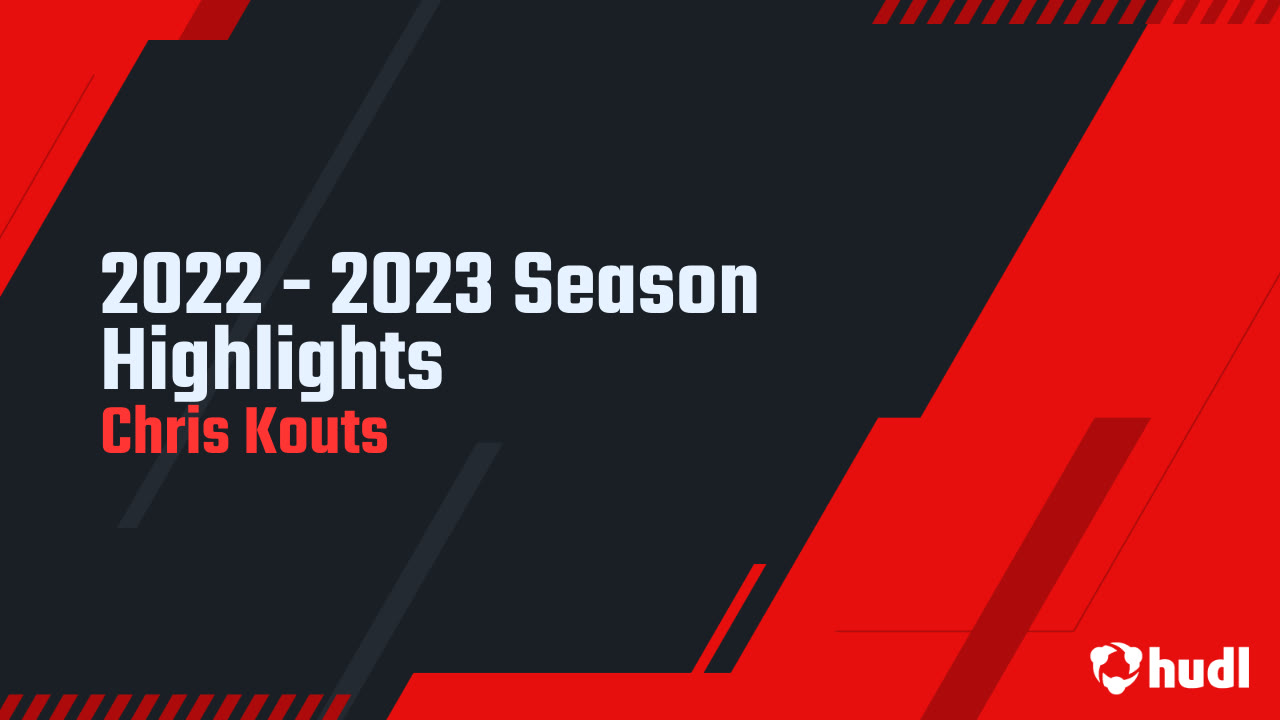 2022 - 2023 Season Highlights
Chris Kouts

hudl